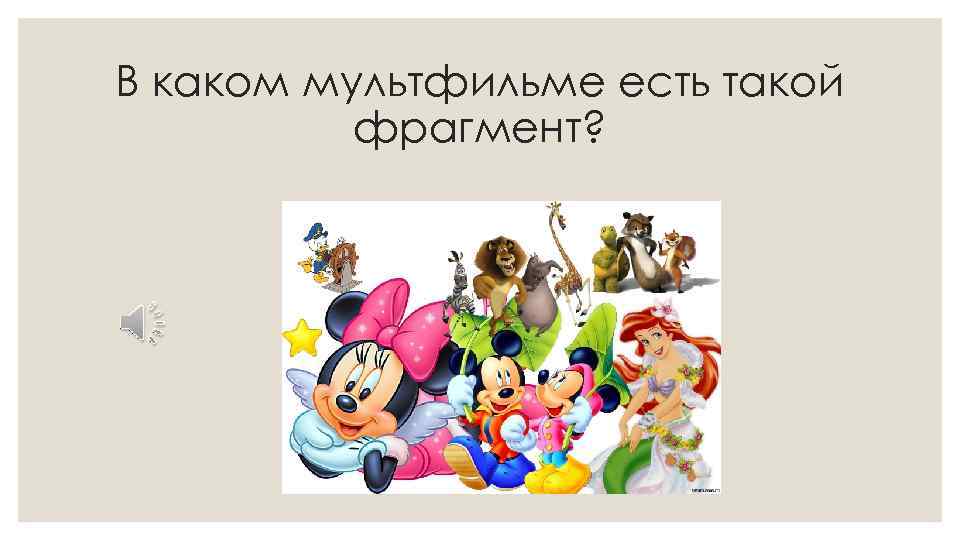 В каком мультфильме есть такой фрагмент?